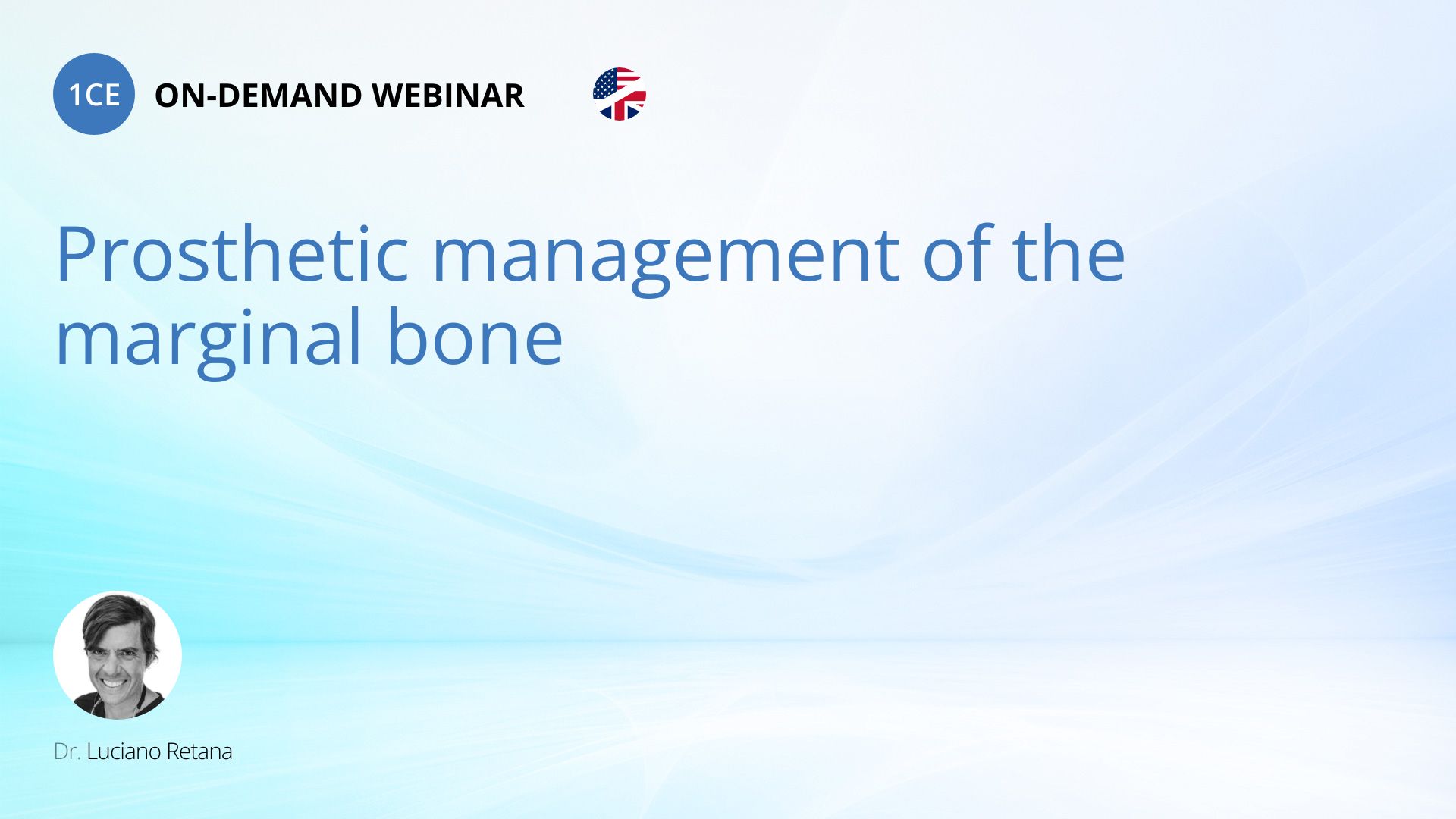 1CE ON-DEMAND WEBINAR

Prosthetic management of the marginal bone

Dr. Luciano Retana